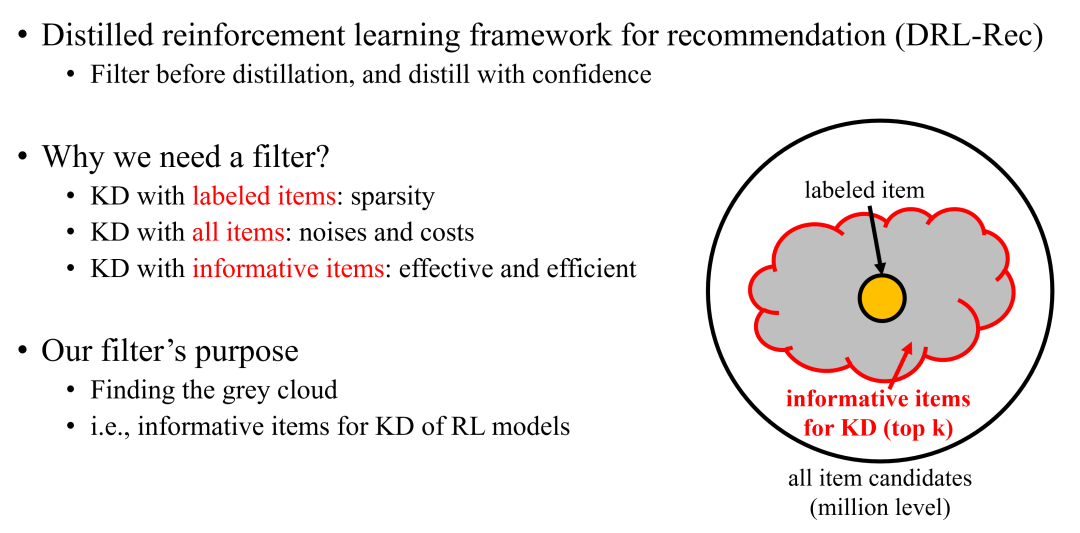 • Distilled reinforcement learning framework for recommendation (DRL-Rec)
  • Filter before distillation, and distill with confidence

• Why we need a filter?
  • KD with labeled items: sparsity
  • KD with all items: noises and costs
  • KD with informative items: effective and efficient

• Our filter's purpose
  • Finding the grey cloud
  • i.e., informative items for KD of RL models

labeled item

informative items for KD (top k)

all item candidates (million level)